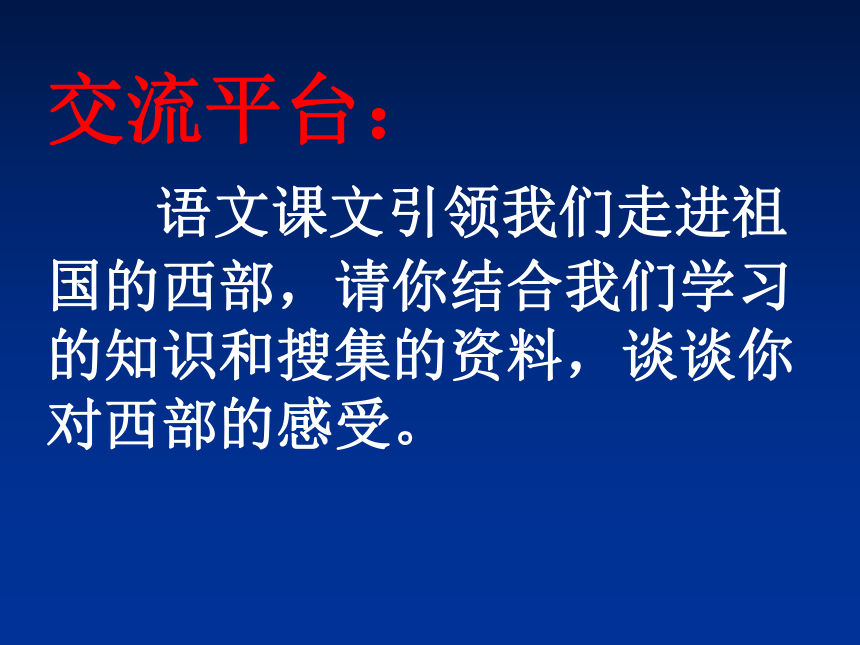 交流平台：

语文课文引领我们走进祖国的西部，请你结合我们学习的知识和搜集的资料，谈谈你对西部的感受。